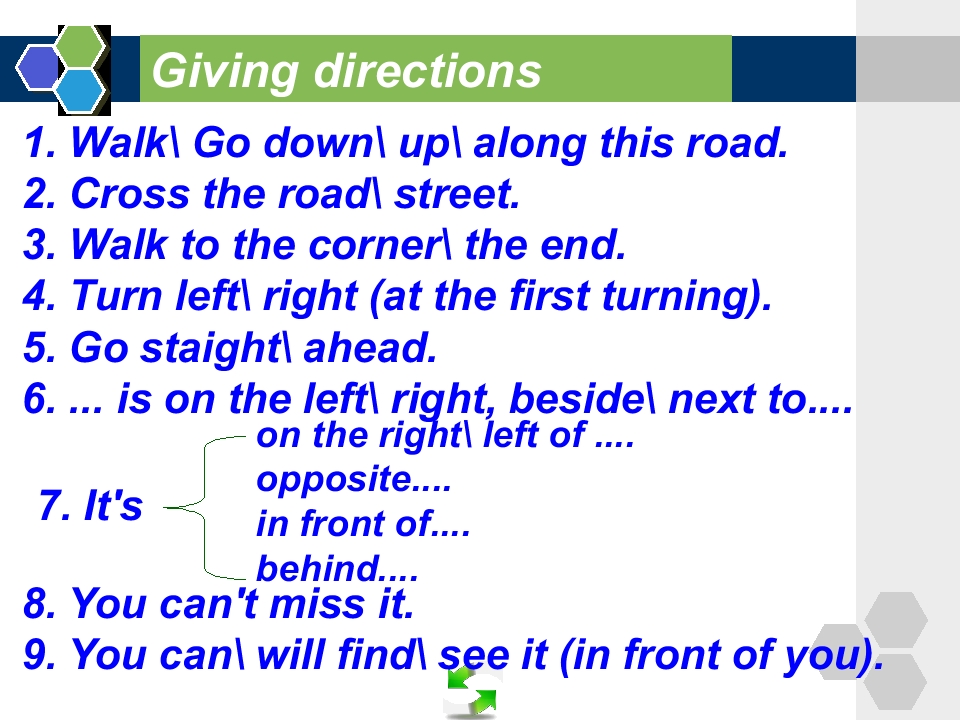 Giving directions

1. Walk\ Go down\ up\ along this road.
2. Cross the road\ street.
3. Walk to the corner\ the end.
4. Turn left\ right (at the first turning).
5. Go staight\ ahead.
6. ... is on the left\ right, beside\ next to....

7. It's
on the right\ left of ....
opposite....
in front of....
behind....

8. You can't miss it.
9. You can\ will find\ see it (in front of you).